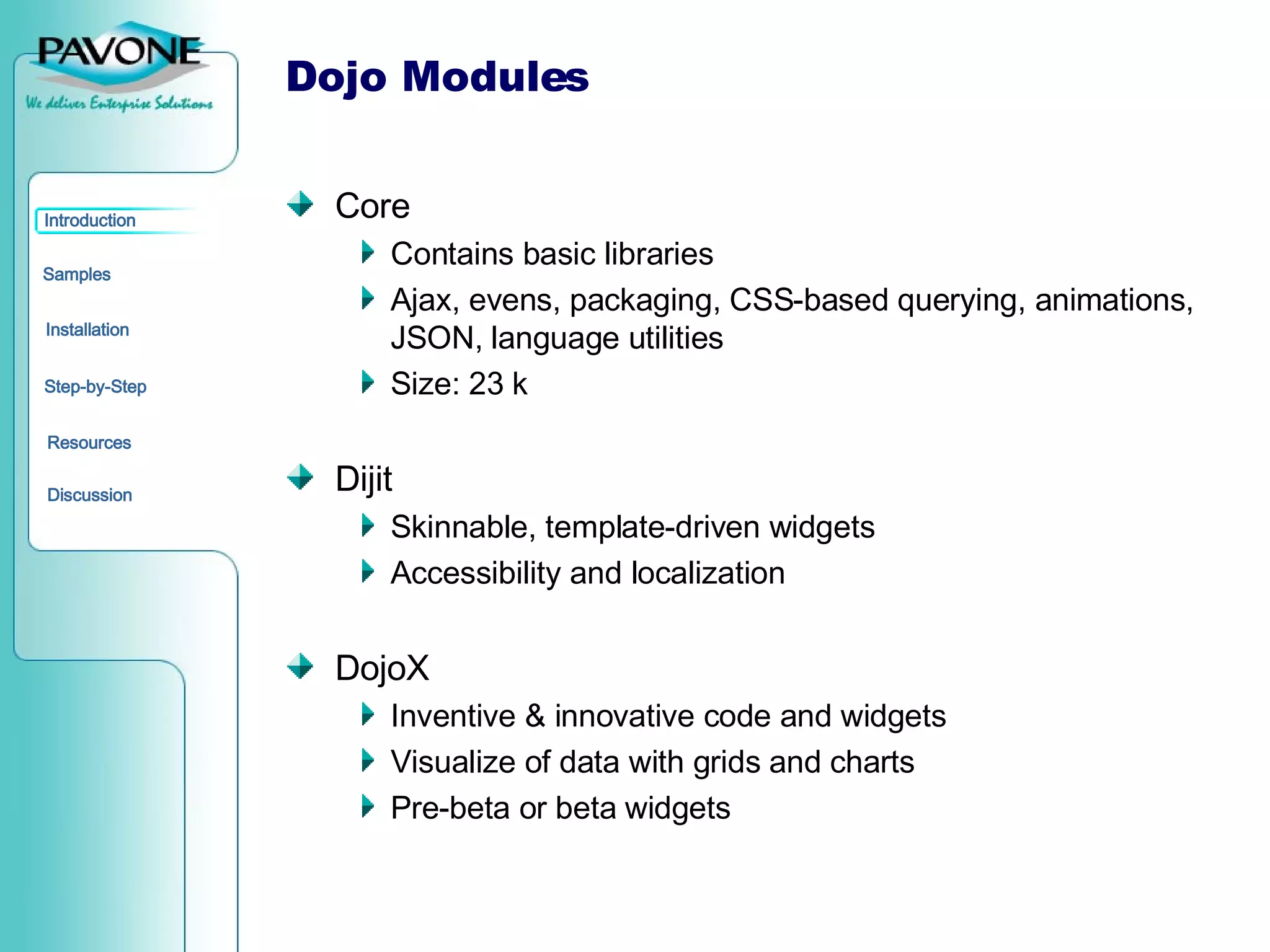 PAVONE
We deliver Enterprise Solutions

Introduction

Samples

Installation

Step-by-Step

Resources

Discussion

Dojo Modules

Core
Contains basic libraries
Ajax, evens, packaging, CSS-based querying, animations, JSON, language utilities
Size: 23 k

Dijit
Skinnable, template-driven widgets
Accessibility and localization

DojoX
Inventive & innovative code and widgets
Visualize of data with grids and charts
Pre-beta or beta widgets